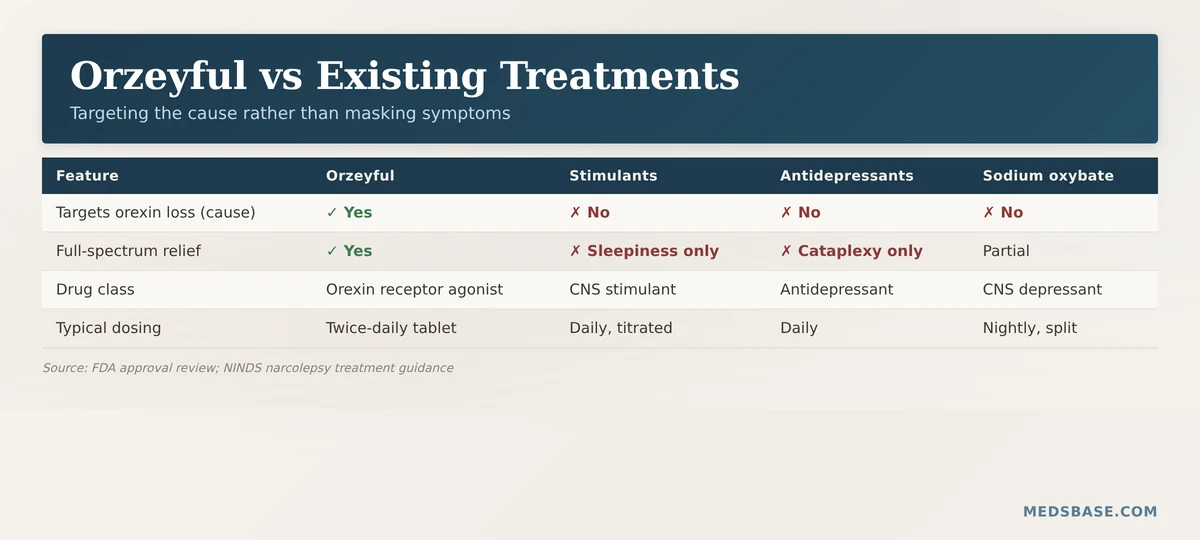 Orzeyful vs Existing Treatments

Targeting the cause rather than masking symptoms

| Feature | Orzeyful | Stimulants | Antidepressants | Sodium oxybate |
|---|---|---|---|---|
| Targets orexin loss (cause) | ✓ Yes | ✗ No | ✗ No | ✗ No |
| Full-spectrum relief | ✓ Yes | ✗ Sleepiness only | ✗ Cataplexy only | Partial |
| Drug class | Orexin receptor agonist | CNS stimulant | Antidepressant | CNS depressant |
| Typical dosing | Twice-daily tablet | Daily, titrated | Daily | Nightly, split |

Source: FDA approval review; NINDS narcolepsy treatment guidance

MEDSBASE.COM